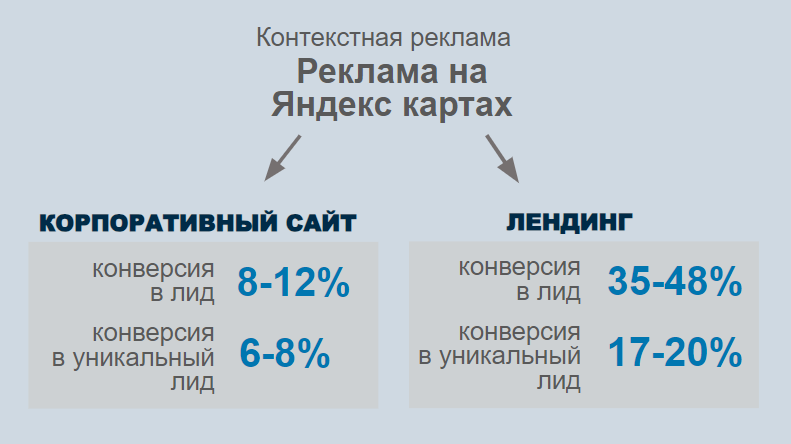 Контекстная реклама

Реклама на Яндекс картах

КОРПОРАТИВНЫЙ САЙТ

конверсия в лид 8-12%

конверсия в уникальный лид 6-8%

ЛЕНДИНГ

конверсия в лид 35-48%

конверсия в уникальный лид 17-20%